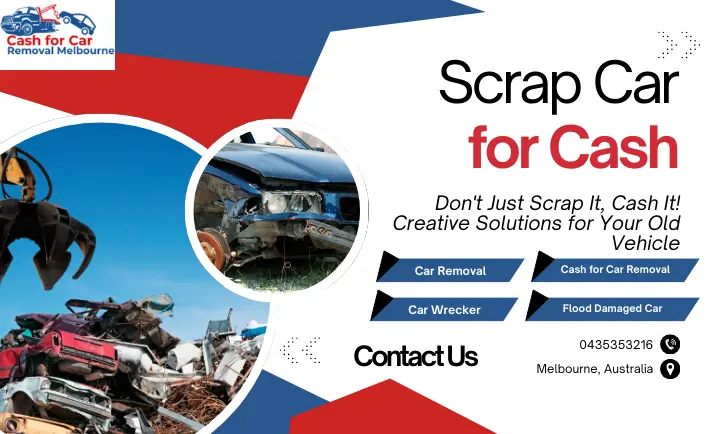 Cash for Car Removal Melbourne

Scrap Car for Cash

Don't Just Scrap It, Cash It! Creative Solutions for Your Old Vehicle

Car Removal

Cash for Car Removal

Car Wrecker

Flood Damaged Car

Contact Us

0435353216

Melbourne, Australia